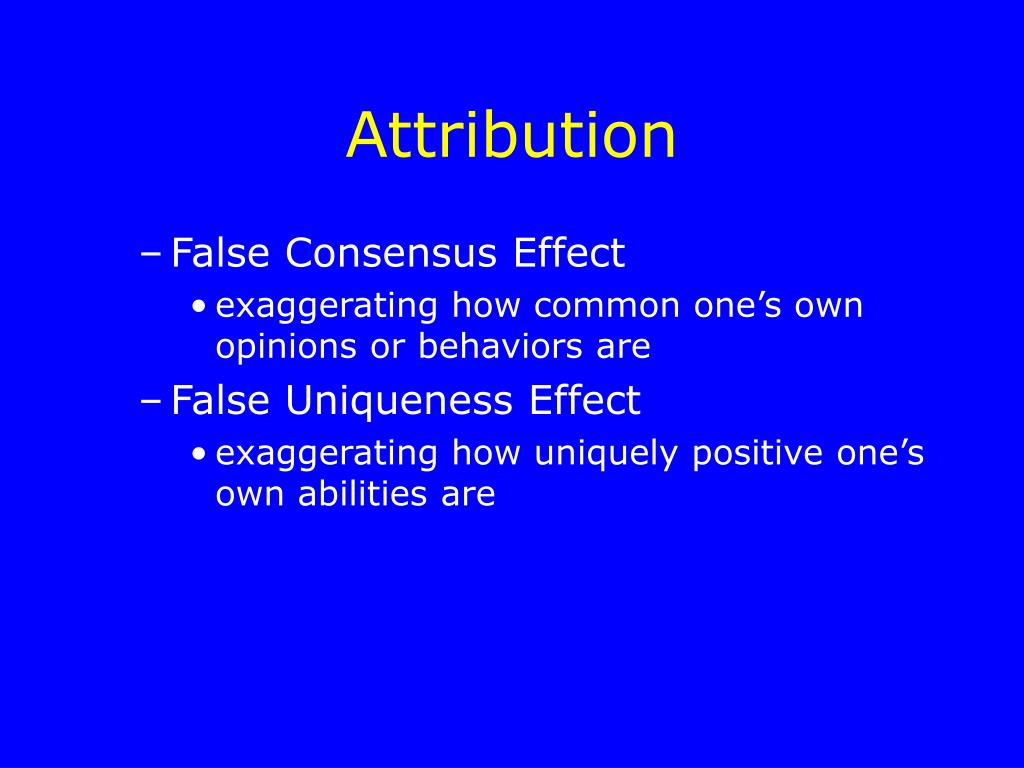 Attribution

– False Consensus Effect
  • exaggerating how common one’s own opinions or behaviors are
– False Uniqueness Effect
  • exaggerating how uniquely positive one’s own abilities are